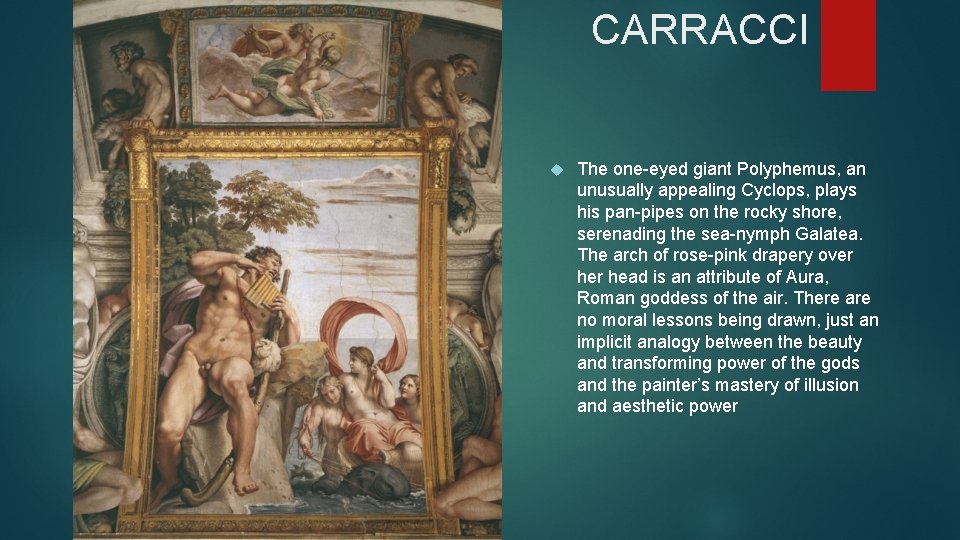 CARRACCI

The one-eyed giant Polyphemus, an unusually appealing Cyclops, plays his pan-pipes on the rocky shore, serenading the sea-nymph Galatea. The arch of rose-pink drapery over her head is an attribute of Aura, Roman goddess of the air. There are no moral lessons being drawn, just an implicit analogy between the beauty and transforming power of the gods and the painter's mastery of illusion and aesthetic power